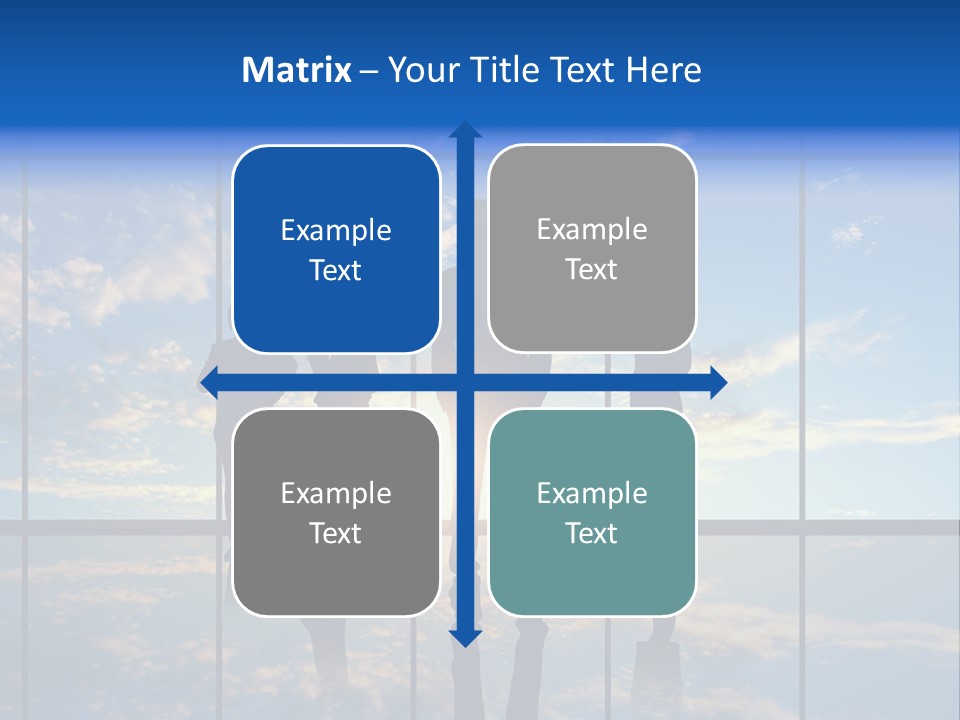 Matrix – Your Title Text Here

Example Text

Example Text

Example Text

Example Text